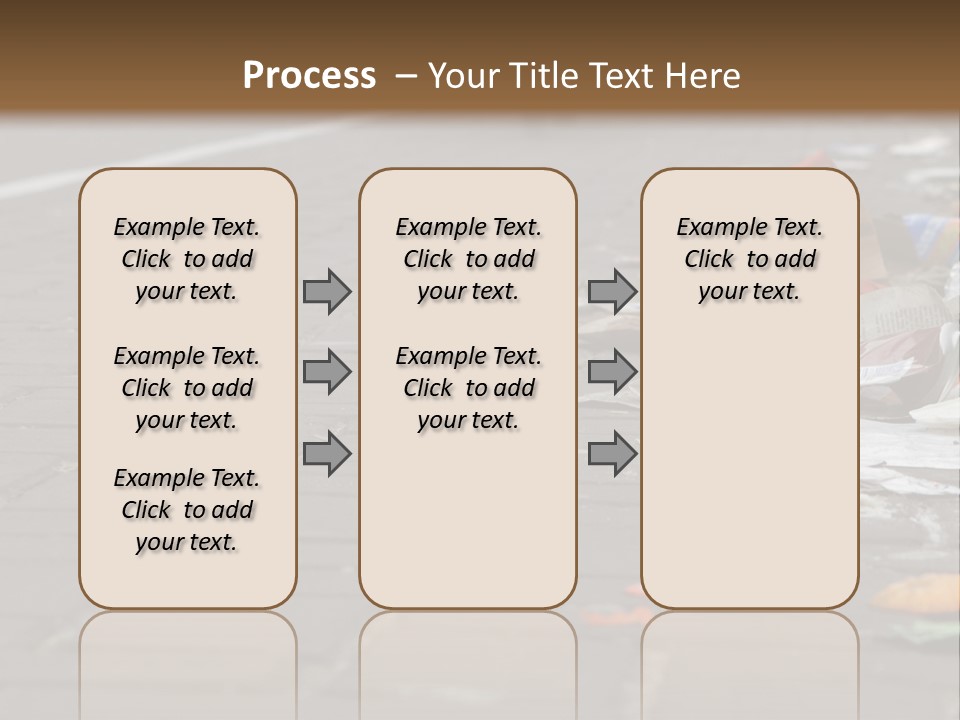 Process – Your Title Text Here

Example Text. Click to add your text.

Example Text. Click to add your text.

Example Text. Click to add your text.

Example Text. Click to add your text.

Example Text. Click to add your text.

Example Text. Click to add your text.